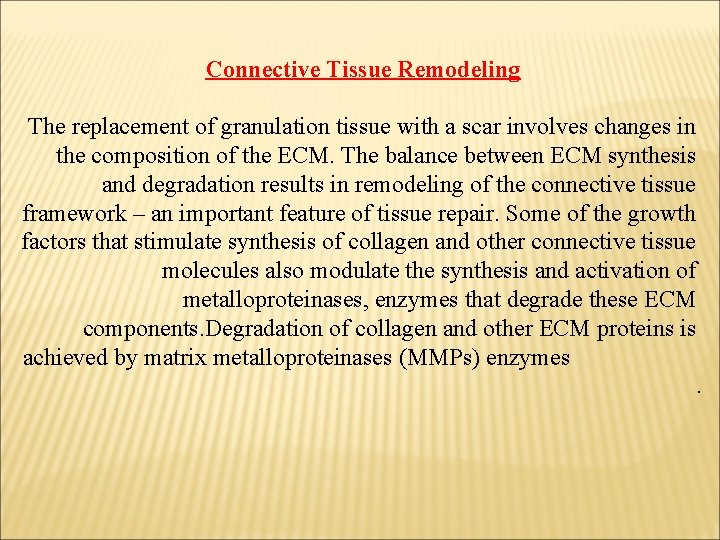 Connective Tissue Remodeling

The replacement of granulation tissue with a scar involves changes in the composition of the ECM. The balance between ECM synthesis and degradation results in remodeling of the connective tissue framework – an important feature of tissue repair. Some of the growth factors that stimulate synthesis of collagen and other connective tissue molecules also modulate the synthesis and activation of metalloproteinases, enzymes that degrade these ECM components.Degradation of collagen and other ECM proteins is achieved by matrix metalloproteinases (MMPs) enzymes

.